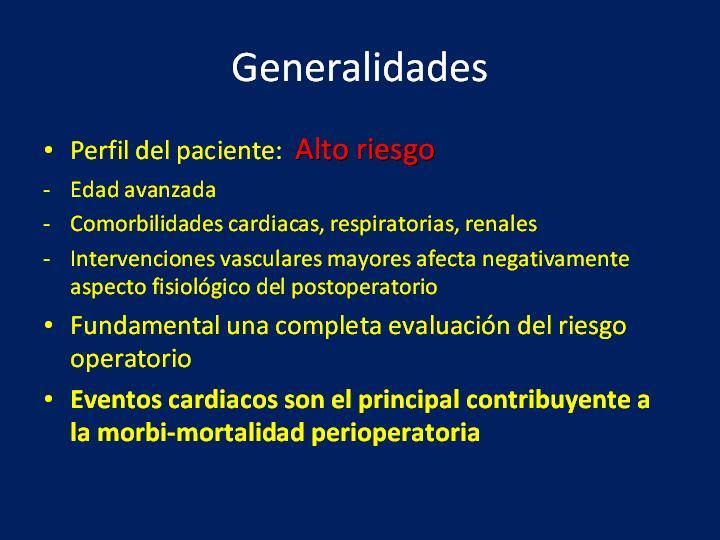 Generalidades

• Perfil del paciente: Alto riesgo

- Edad avanzada
- Comorbilidades cardiacas, respiratorias, renales
- Intervenciones vasculares mayores afecta negativamente aspecto fisiológico del postoperatorio

• Fundamental una completa evaluación del riesgo operatorio

• Eventos cardiacos son el principal contribuyente a la morbi-mortalidad perioperatoria